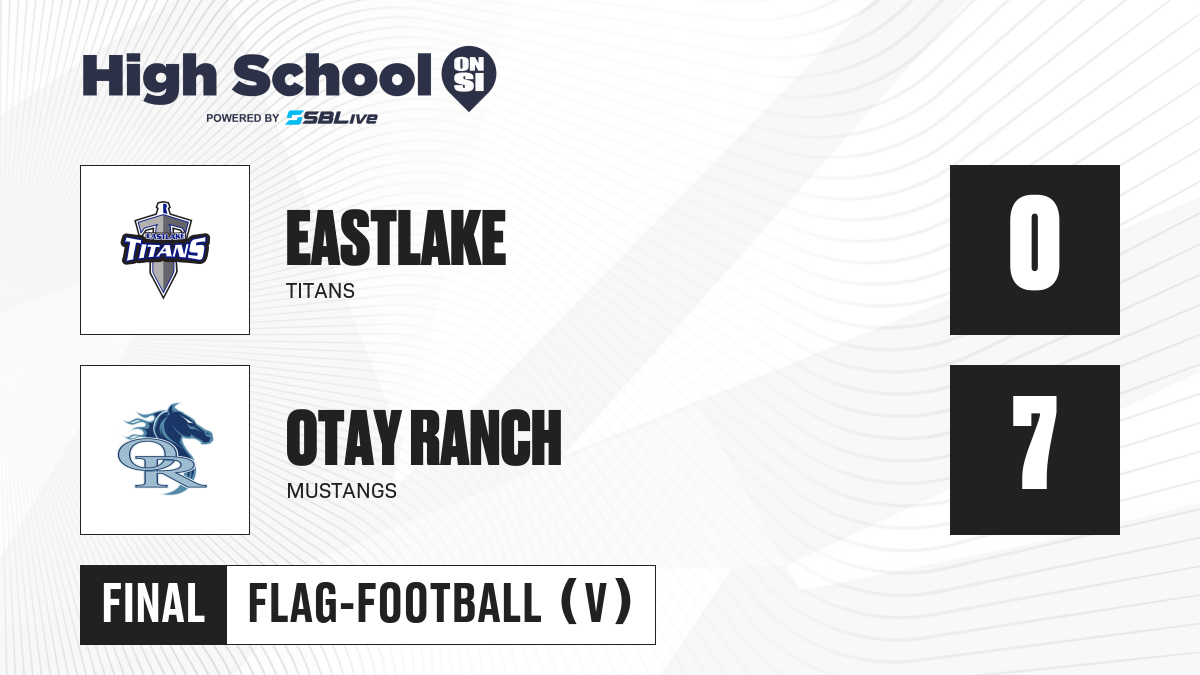 High School ON SI
POWERED BY SBLive

EASTLAKE TITANS
EASTLAKE
TITANS
0

OR
OTAY RANCH
MUSTANGS
7

FINAL
FLAG-FOOTBALL (V)